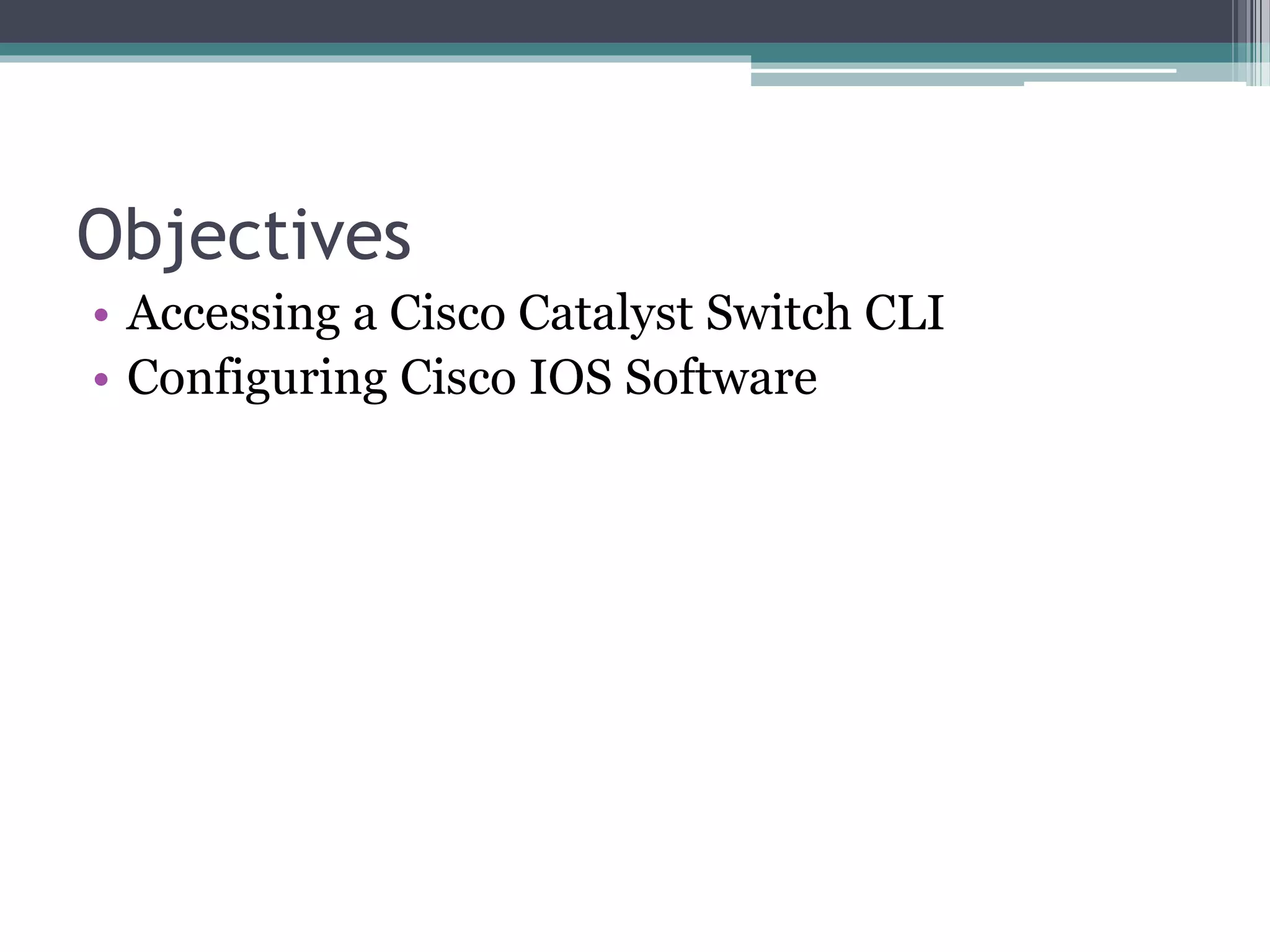 Objectives

• Accessing a Cisco Catalyst Switch CLI
• Configuring Cisco IOS Software